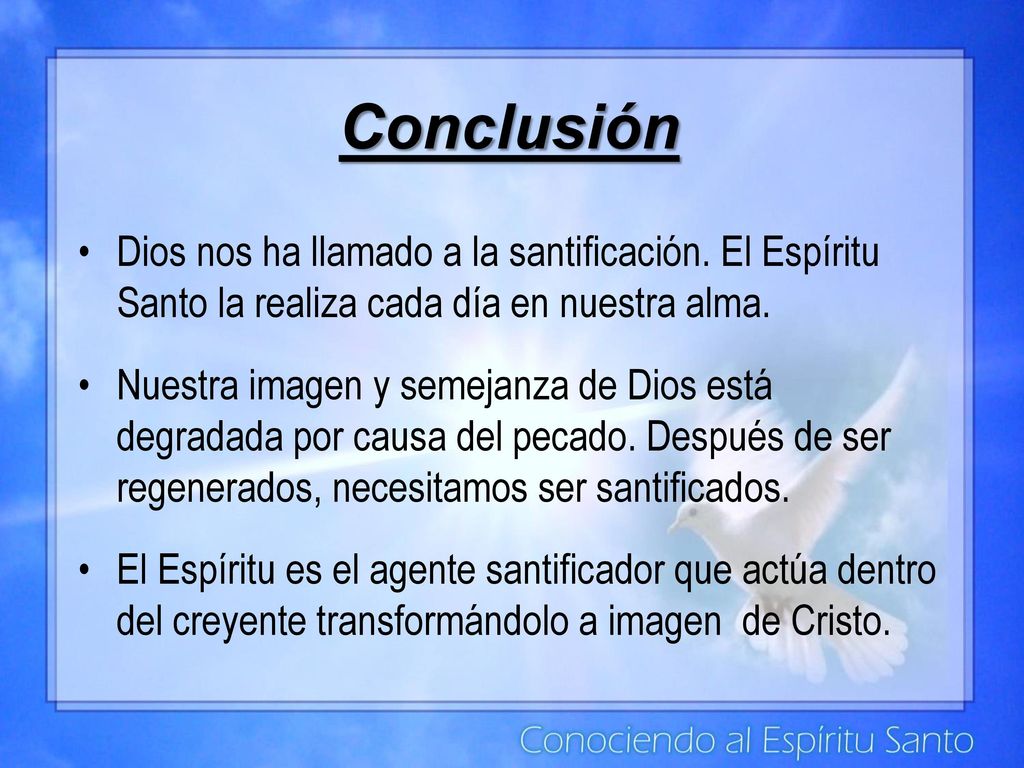 Conclusión

• Dios nos ha llamado a la santificación. El Espíritu Santo la realiza cada día en nuestra alma.

• Nuestra imagen y semejanza de Dios está degradada por causa del pecado. Después de ser regenerados, necesitamos ser santificados.

• El Espíritu es el agente santificador que actúa dentro del creyente transformándolo a imagen de Cristo.

Conociendo al Espíritu Santo